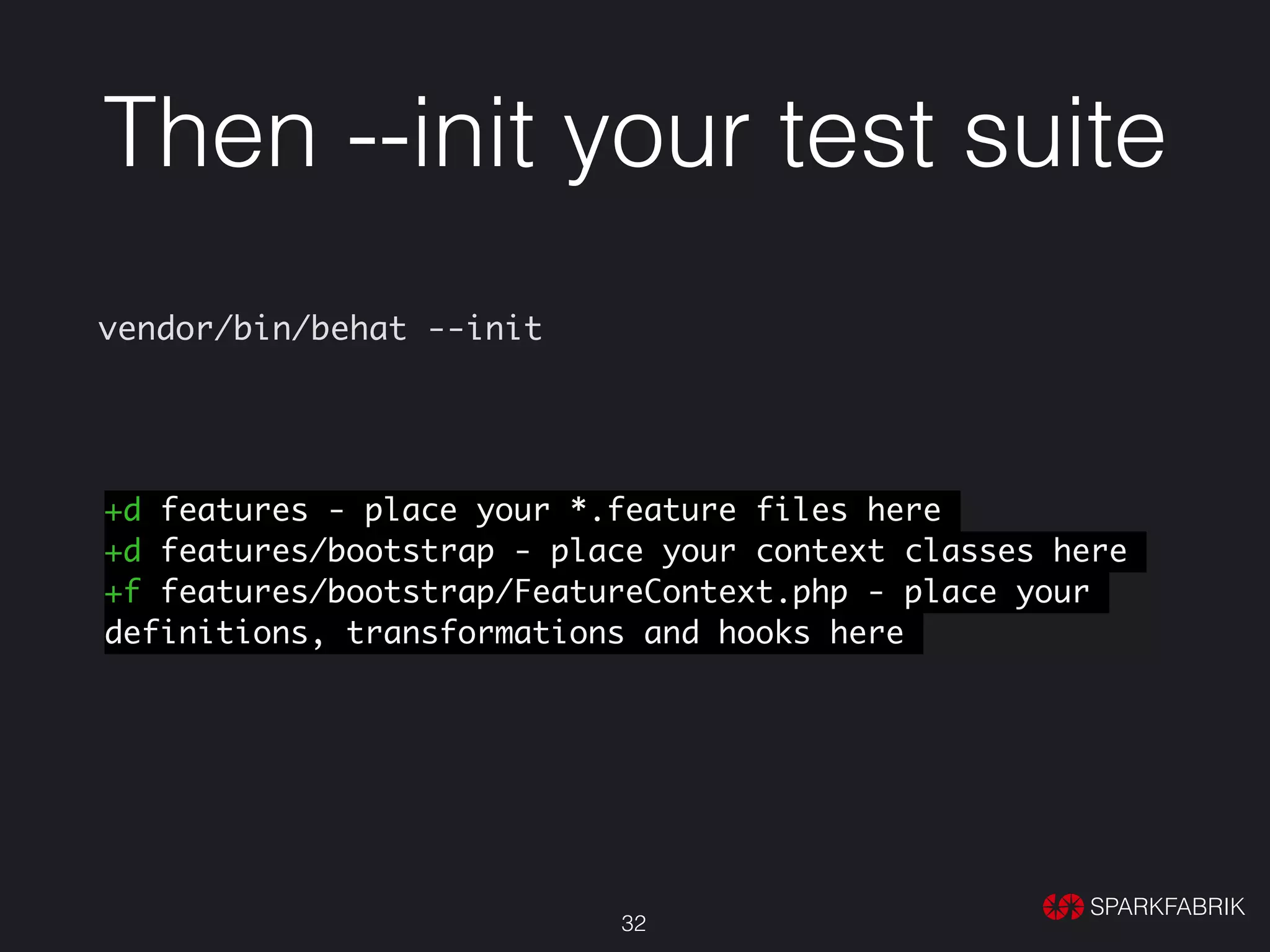 Then --init your test suite

vendor/bin/behat --init

+d features - place your *.feature files here
+d features/bootstrap - place your context classes here
+f features/bootstrap/FeatureContext.php - place your definitions, transformations and hooks here

32

SPARKFABRIK